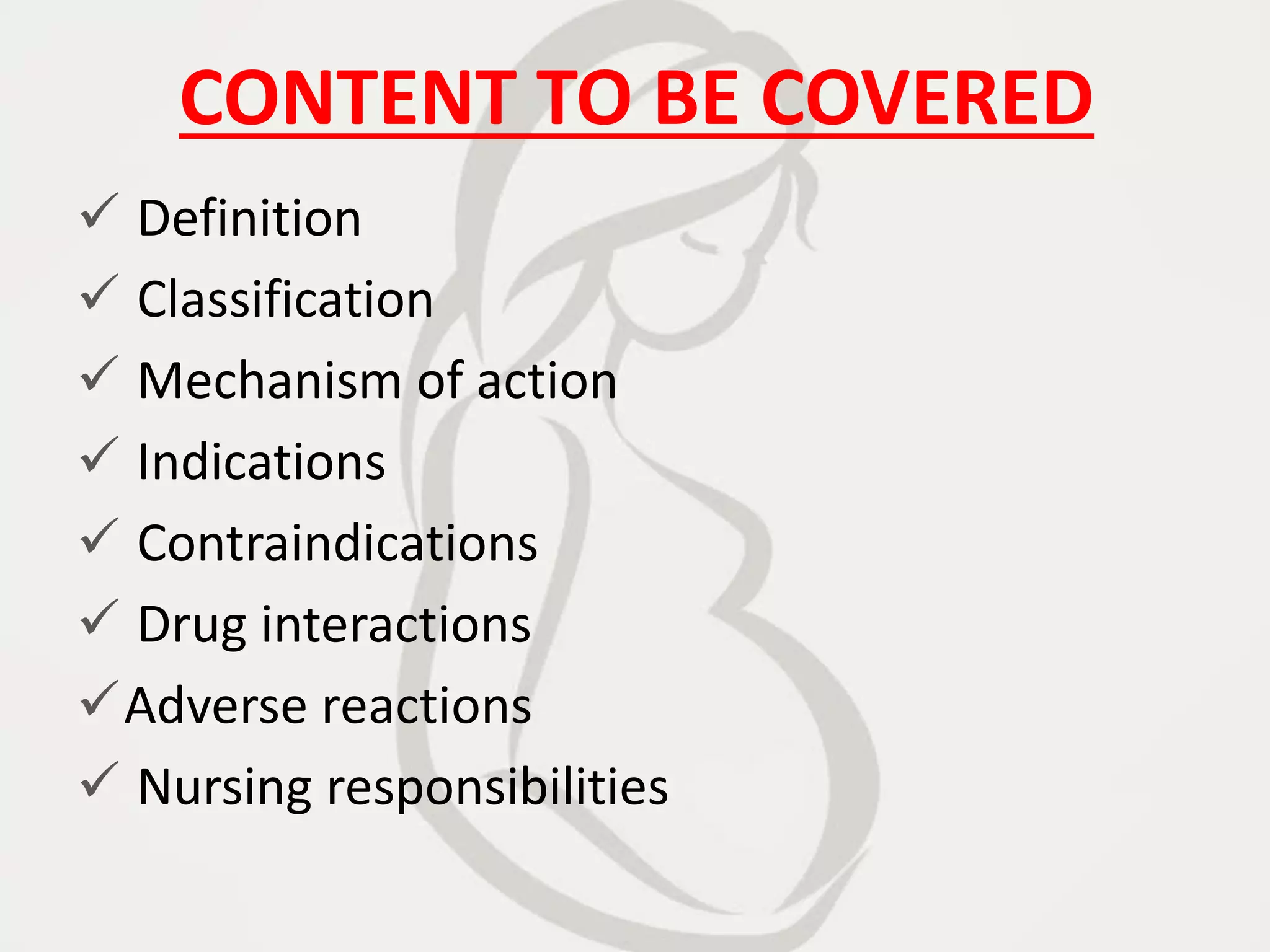 CONTENT TO BE COVERED

✓ Definition
✓ Classification
✓ Mechanism of action
✓ Indications
✓ Contraindications
✓ Drug interactions
✓ Adverse reactions
✓ Nursing responsibilities